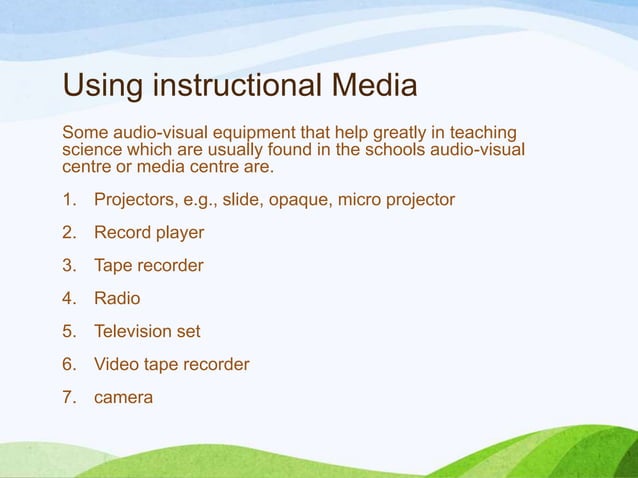 Using instructional Media

Some audio-visual equipment that help greatly in teaching science which are usually found in the schools audio-visual centre or media centre are.

1. Projectors, e.g., slide, opaque, micro projector
2. Record player
3. Tape recorder
4. Radio
5. Television set
6. Video tape recorder
7. camera